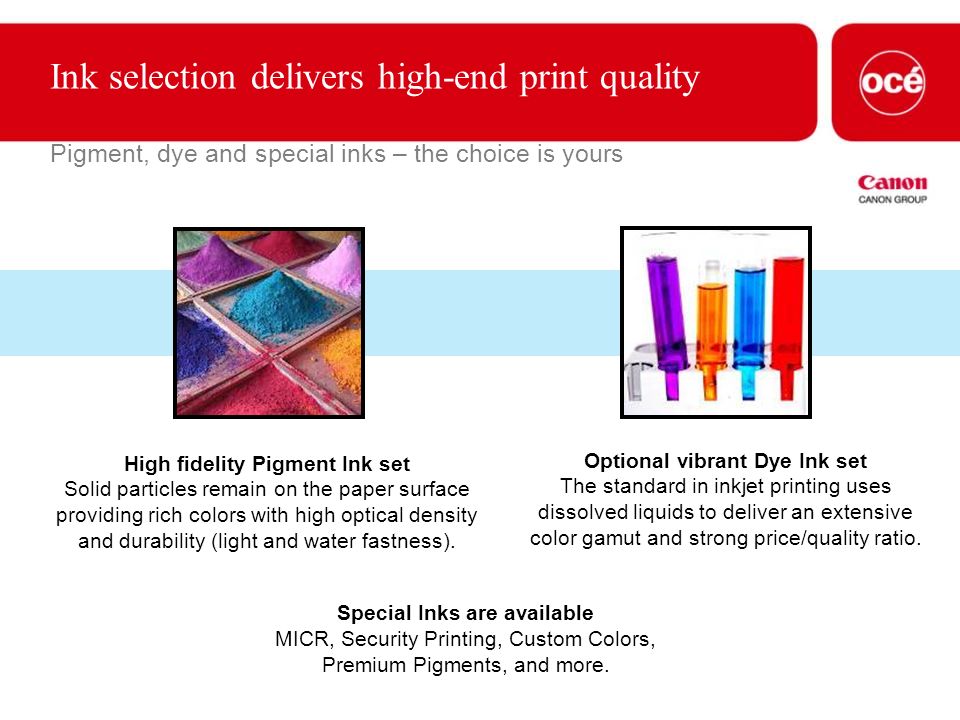 Ink selection delivers high-end print quality

océ

Pigment, dye and special inks – the choice is yours

Canon
CANON GROUP

High fidelity Pigment Ink set
Solid particles remain on the paper surface providing rich colors with high optical density and durability (light and water fastness).

Optional vibrant Dye Ink set
The standard in inkjet printing uses dissolved liquids to deliver an extensive color gamut and strong price/quality ratio.

Special Inks are available
MICR, Security Printing, Custom Colors, Premium Pigments, and more.